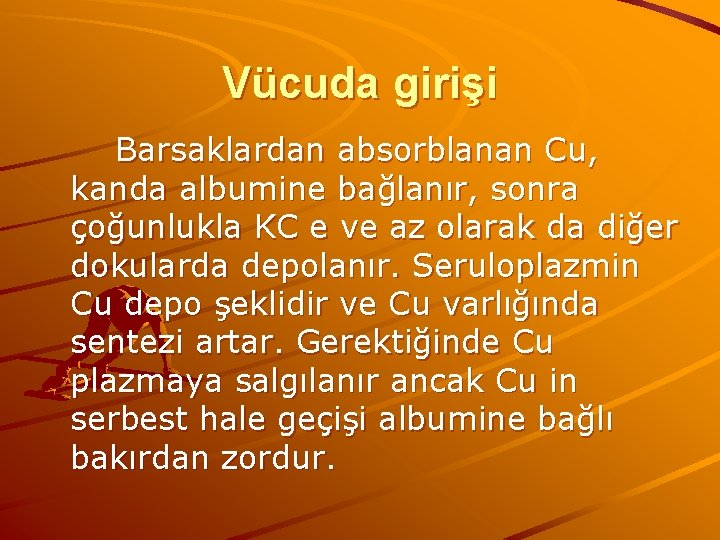 Vücuda girişi

Barsaklardan absorblanan Cu, kanda albumine bağlanır, sonra çoğunlukla KC e ve az olarak da diğer dokularda depolanır. Seruloplazmin Cu depo şeklidir ve Cu varlığında sentezi artar. Gerektiğinde Cu plazmaya salgılanır ancak Cu in serbest hale geçişi albumine bağlı bakırdan zordur.